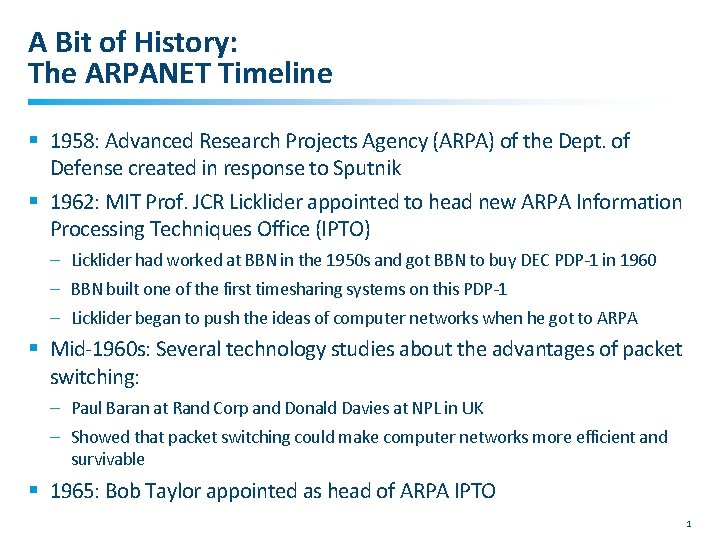 A Bit of History:
The ARPANET Timeline

▪ 1958: Advanced Research Projects Agency (ARPA) of the Dept. of Defense created in response to Sputnik

▪ 1962: MIT Prof. JCR Licklider appointed to head new ARPA Information Processing Techniques Office (IPTO)

– Licklider had worked at BBN in the 1950s and got BBN to buy DEC PDP-1 in 1960

– BBN built one of the first timesharing systems on this PDP-1

– Licklider began to push the ideas of computer networks when he got to ARPA

▪ Mid-1960s: Several technology studies about the advantages of packet switching:

– Paul Baran at Rand Corp and Donald Davies at NPL in UK

– Showed that packet switching could make computer networks more efficient and survivable

▪ 1965: Bob Taylor appointed as head of ARPA IPTO

1